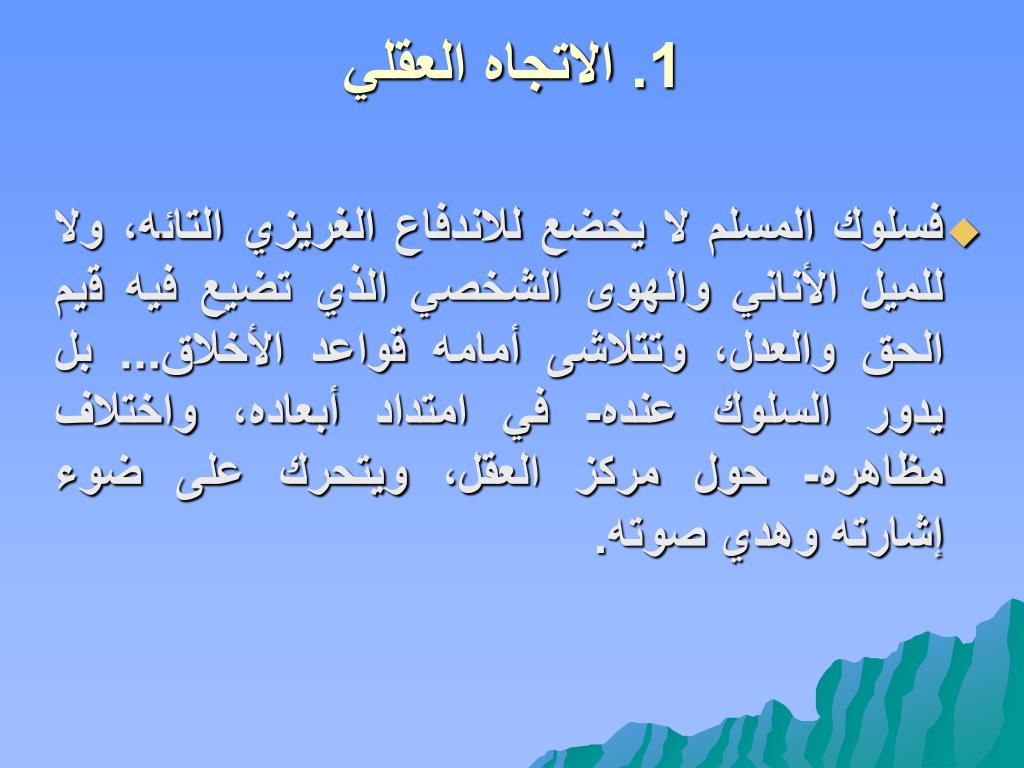 1. الاتجاه العقلي

فسلوك المسلم لا يخضع للاندفاع الغريزي التائه، ولا للميل الأناني والهوى الشخصي الذي تضيع فيه قيم الحق والعدل، وتتلاشى أمامه قواعد الأخلاق... بل يدور السلوك عنده- في امتداد أبعاده، واختلاف مظاهره- حول مركز العقل، ويتحرك على ضوء إشارته وهدي صوته.